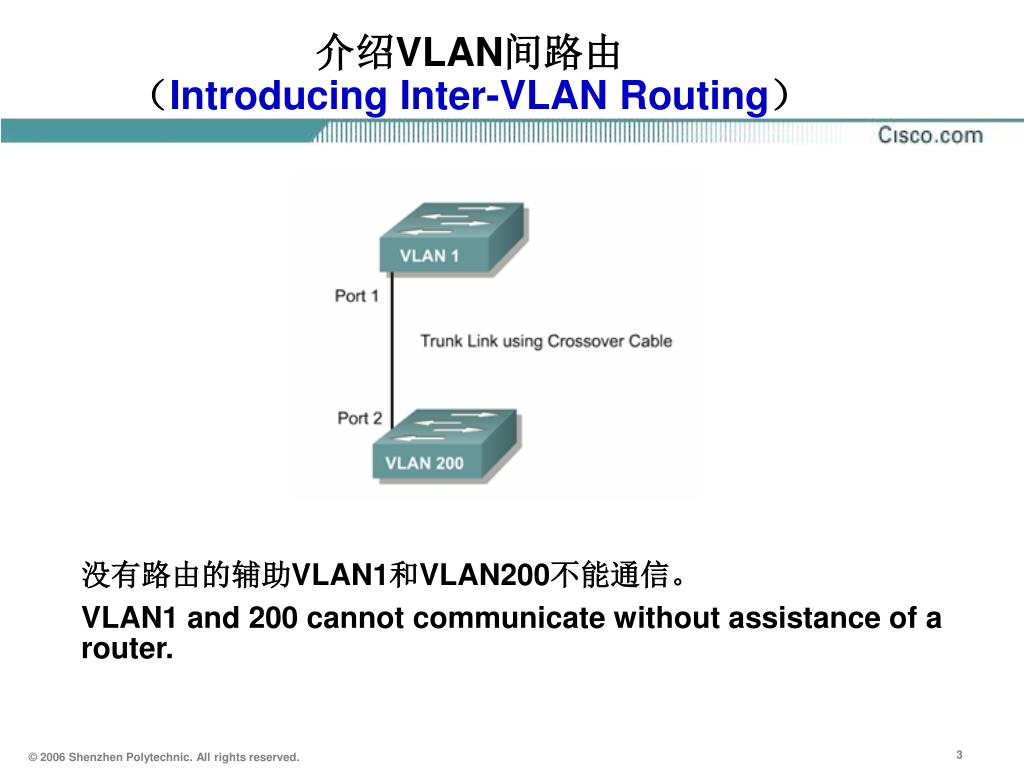 介绍VLAN间路由
（Introducing Inter-VLAN Routing）

Cisco.com

VLAN 1

Port 1

Trunk Link using Crossover Cable

Port 2

VLAN 200

没有路由的辅助VLAN1和VLAN200不能通信。

VLAN1 and 200 cannot communicate without assistance of a router.

© 2006 Shenzhen Polytechnic. All rights reserved.

3